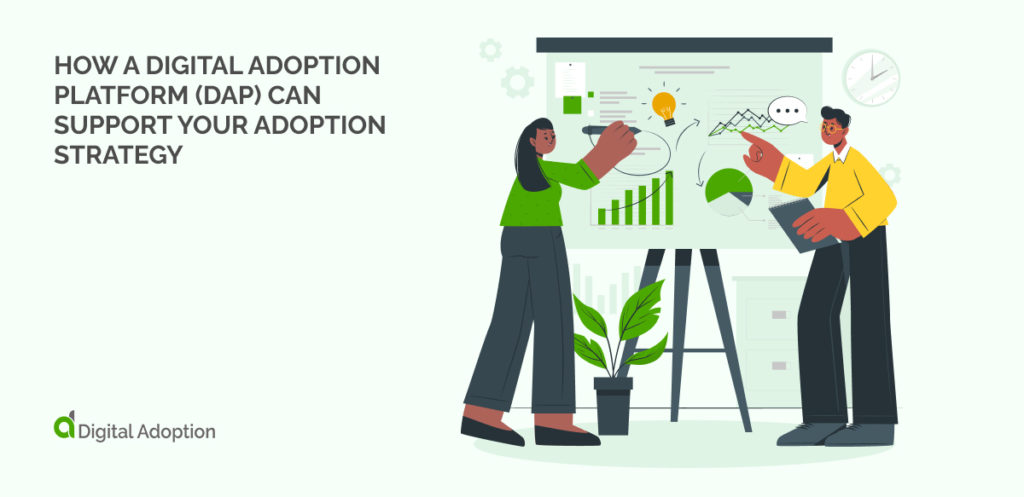 HOW A DIGITAL ADOPTION PLATFORM (DAP) CAN SUPPORT YOUR ADOPTION STRATEGY

Digital Adoption